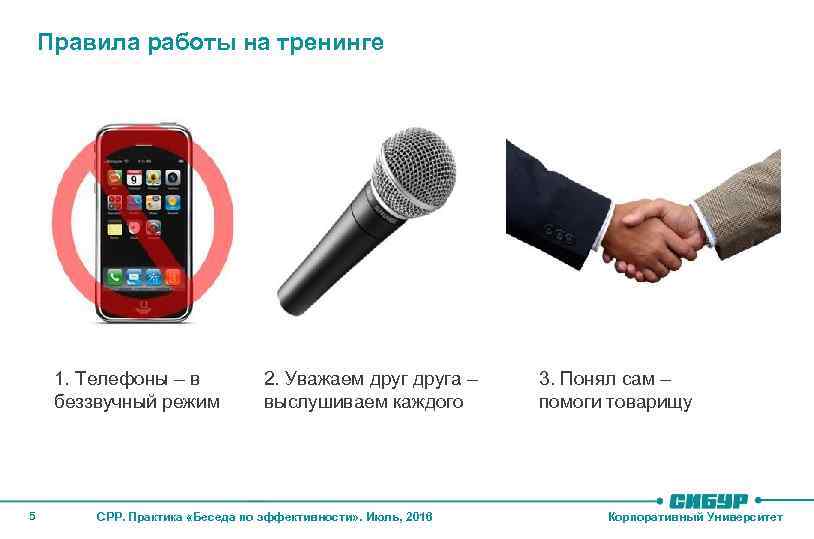 Правила работы на тренинге

1. Телефоны – в беззвучный режим

2. Уважаем друг друга – выслушиваем каждого

3. Понял сам – помоги товарищу

5

СРР. Практика «Беседа по эффективности». Июль, 2016

СИБУР

Корпоративный Университет